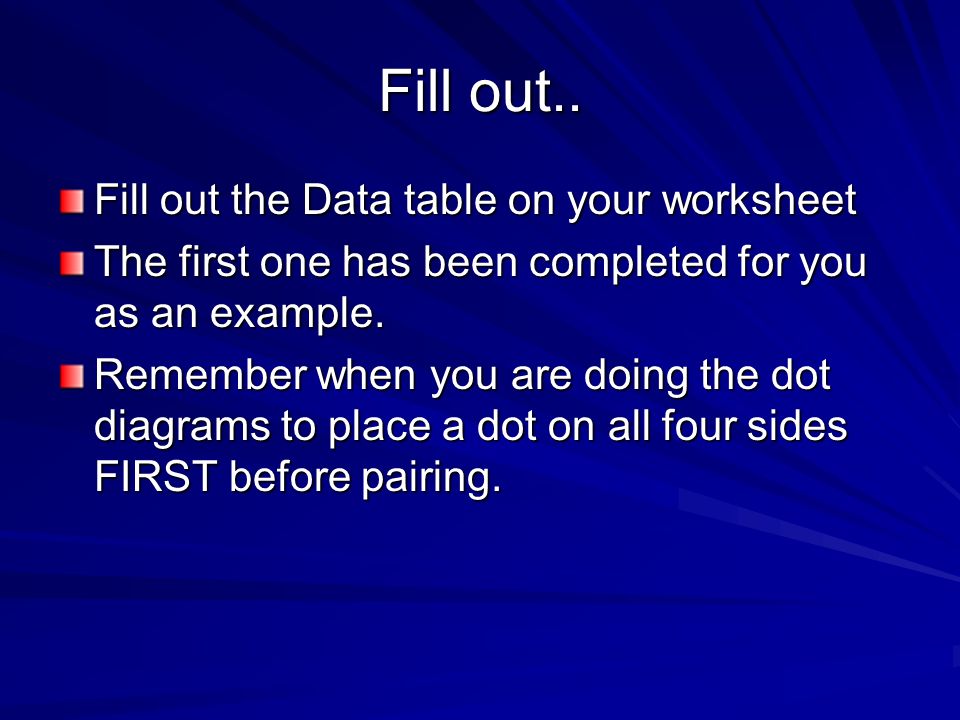 Fill out..

Fill out the Data table on your worksheet

The first one has been completed for you as an example.

Remember when you are doing the dot diagrams to place a dot on all four sides FIRST before pairing.